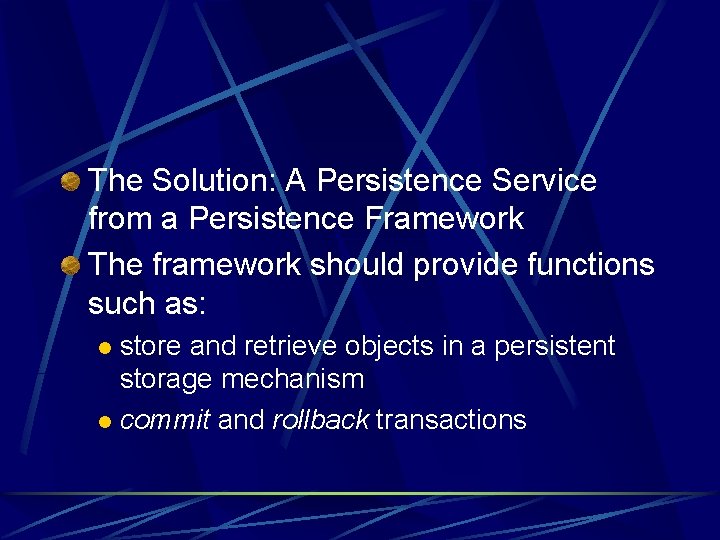 The Solution: A Persistence Service from a Persistence Framework

The framework should provide functions such as:

store and retrieve objects in a persistent storage mechanism

commit and rollback transactions